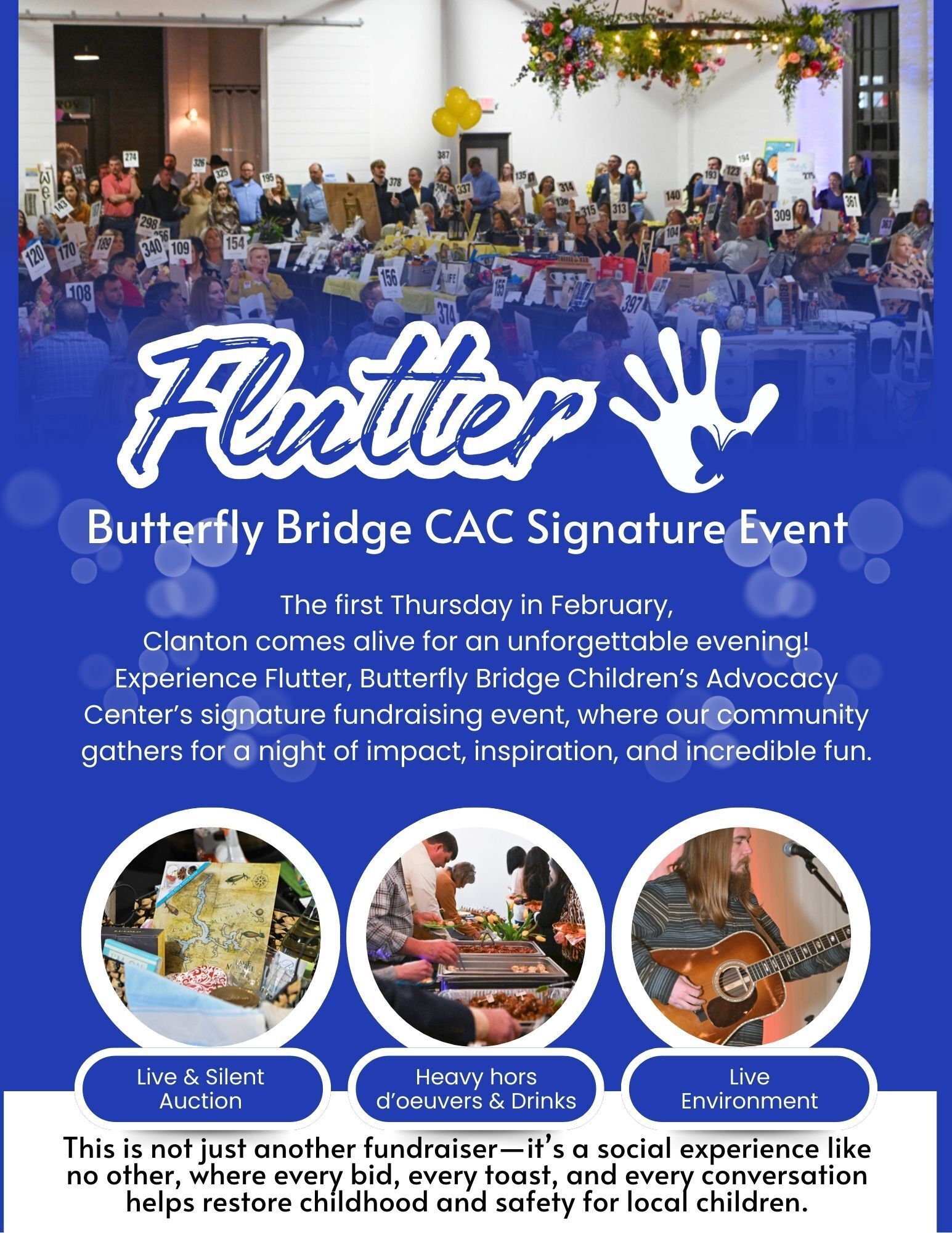 Flutter

Butterfly Bridge CAC Signature Event

The first Thursday in February, Clanton comes alive for an unforgettable evening! Experience Flutter, Butterfly Bridge Children's Advocacy Center's signature fundraising event, where our community gathers for a night of impact, inspiration, and incredible fun.

Live & Silent Auction

Heavy hors d'oeuvers & Drinks

Live Environment

This is not just another fundraiser—it's a social experience like no other, where every bid, every toast, and every conversation helps restore childhood and safety for local children.